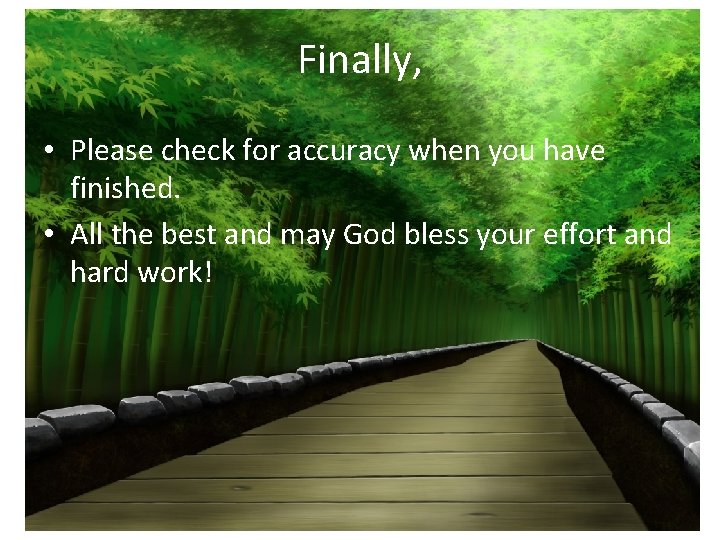 Finally,

• Please check for accuracy when you have finished.
• All the best and may God bless your effort and hard work!